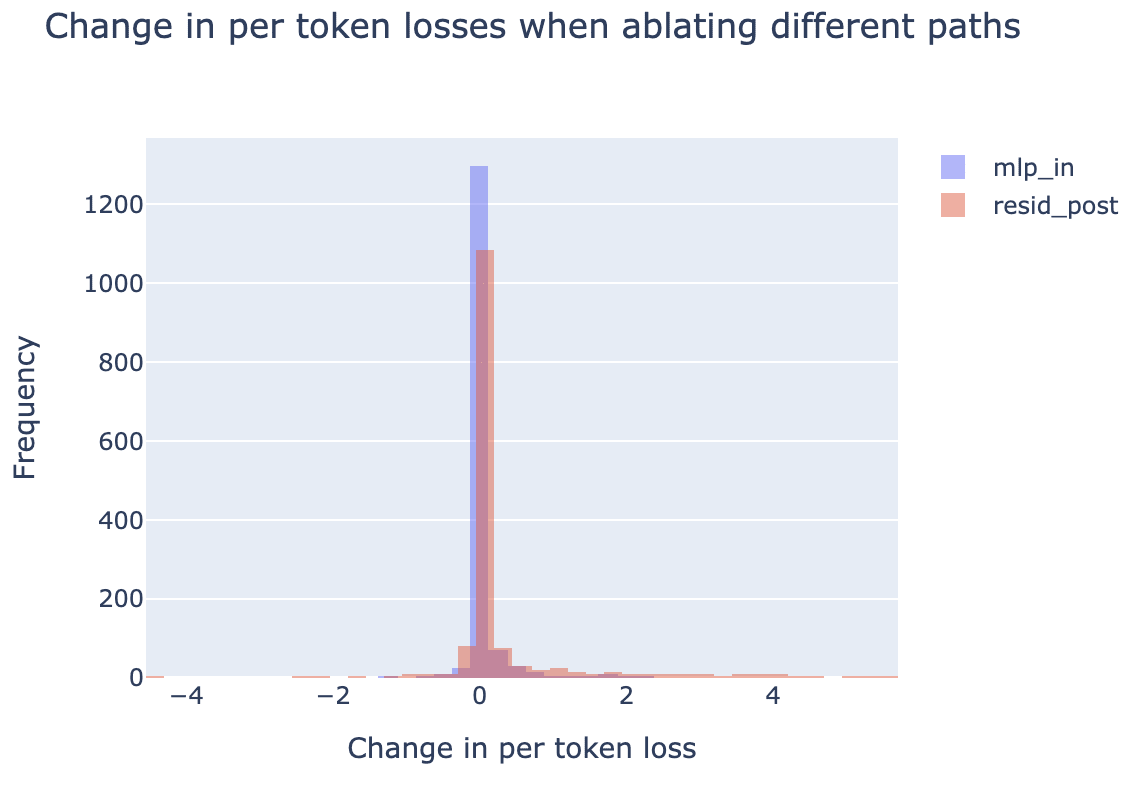 Change in per token losses when ablating different paths

mlp_in
resid_post

Frequency

1200
1000
800
600
400
200
0

−4
−2
0
2
4

Change in per token loss